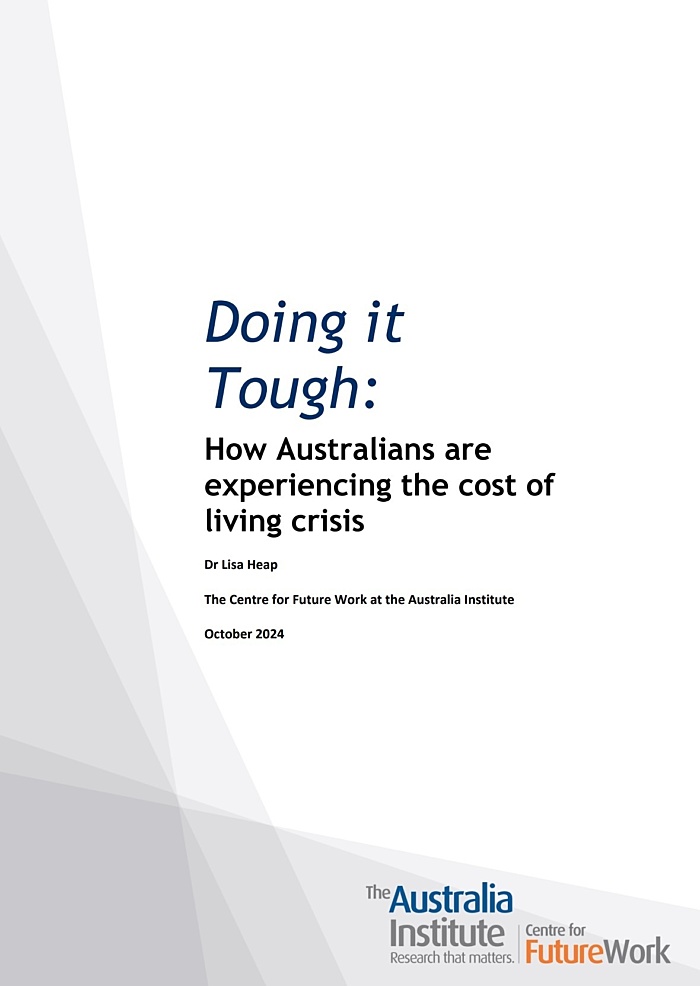 Doing it Tough:

How Australians are experiencing the cost of living crisis

Dr Lisa Heap

The Centre for Future Work at the Australia Institute

October 2024

The Australia Institute
Research that matters.

Centre for FutureWork